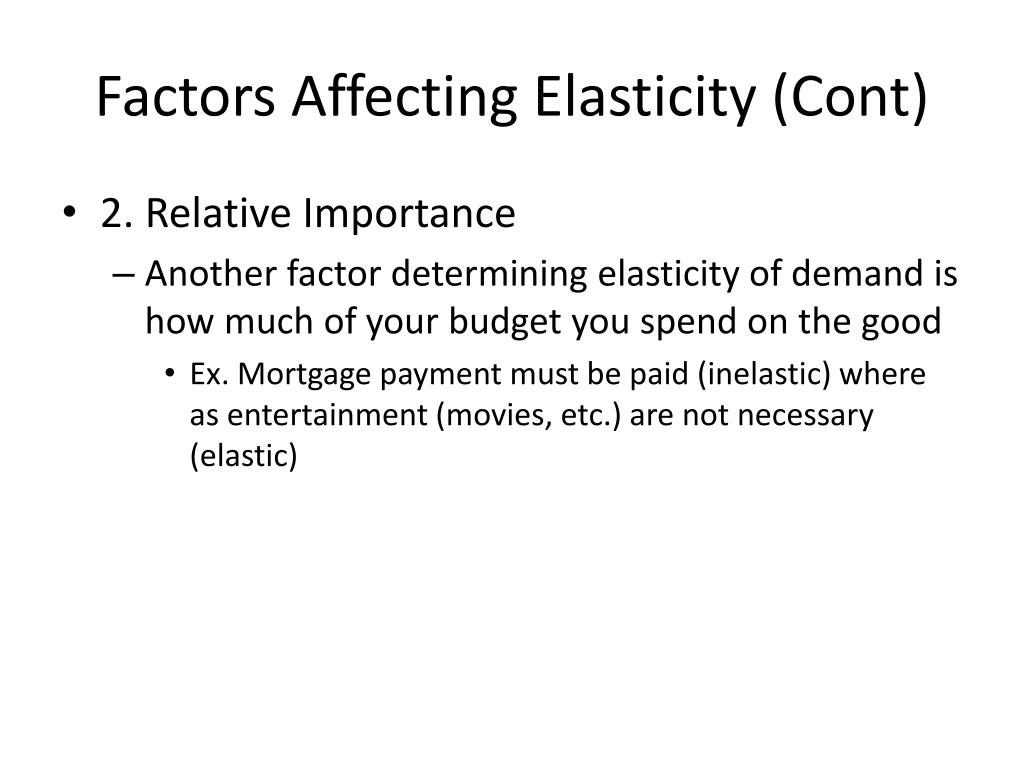 Factors Affecting Elasticity (Cont)

• 2. Relative Importance

– Another factor determining elasticity of demand is how much of your budget you spend on the good

• Ex. Mortgage payment must be paid (inelastic) where as entertainment (movies, etc.) are not necessary (elastic)